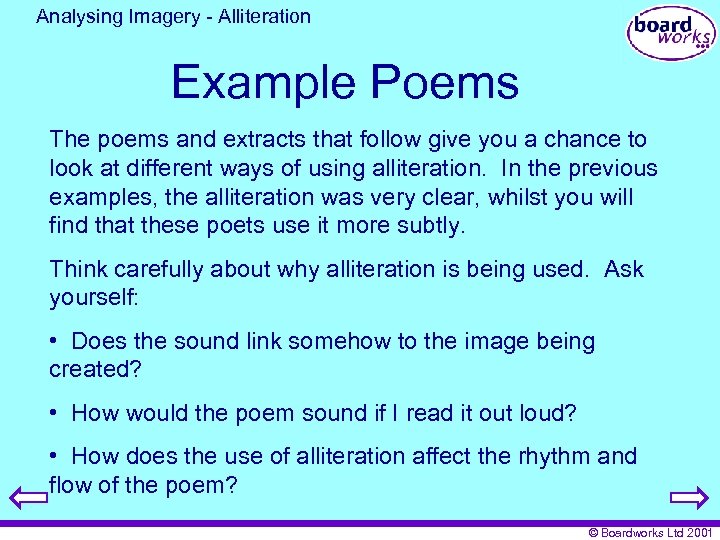 Analysing Imagery - Alliteration

board works

Example Poems

The poems and extracts that follow give you a chance to look at different ways of using alliteration. In the previous examples, the alliteration was very clear, whilst you will find that these poets use it more subtly.

Think carefully about why alliteration is being used. Ask yourself:

• Does the sound link somehow to the image being created?

• How would the poem sound if I read it out loud?

• How does the use of alliteration affect the rhythm and flow of the poem?

© Boardworks Ltd 2001